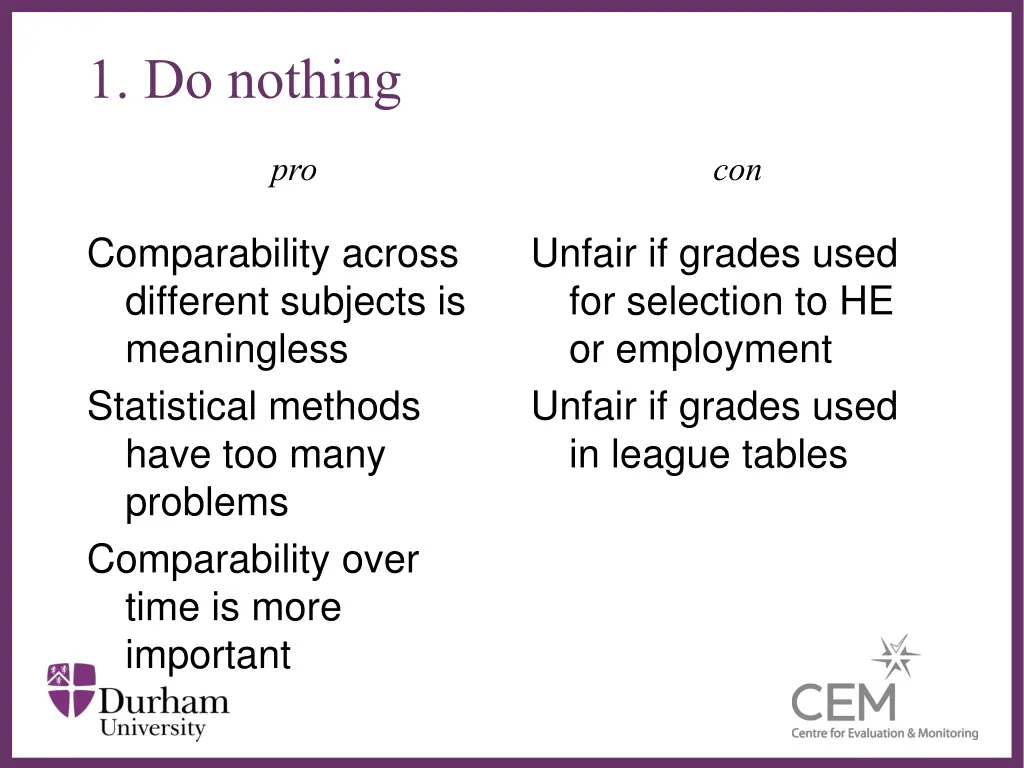 1. Do nothing

pro

Comparability across different subjects is meaningless

Statistical methods have too many problems

Comparability over time is more important

con

Unfair if grades used for selection to HE or employment

Unfair if grades used in league tables

Durham University

CEM
Centre for Evaluation & Monitoring